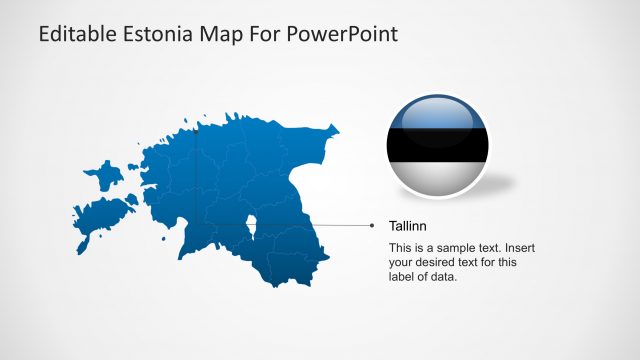 Editable Estonia Map For PowerPoint

Tallinn

This is a sample text. Insert your desired text for this label of data.